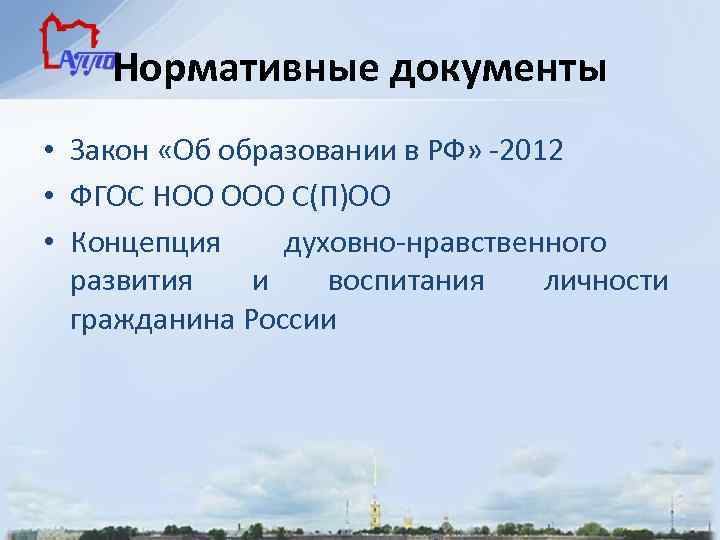 АППО

Нормативные документы

• Закон «Об образовании в РФ» -2012
• ФГОС НОО ООО С(П)ОО
• Концепция духовно-нравственного развития и воспитания личности гражданина России